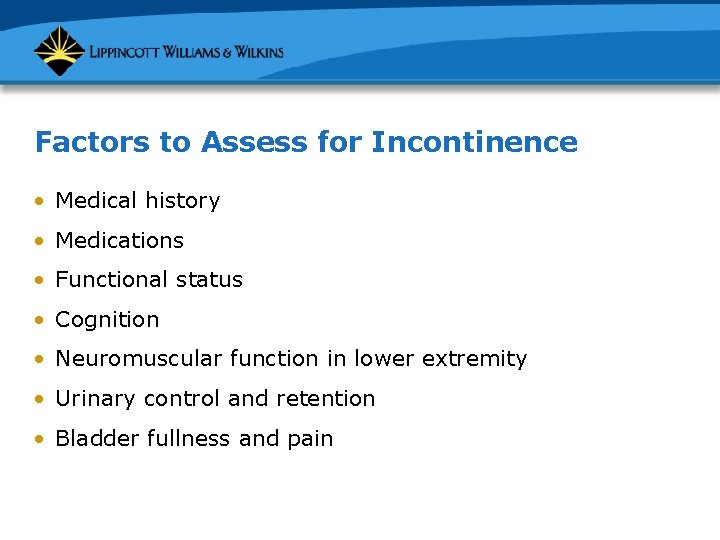 LIPPINCOTT WILLIAMS & WILKINS

Factors to Assess for Incontinence

• Medical history
• Medications
• Functional status
• Cognition
• Neuromuscular function in lower extremity
• Urinary control and retention
• Bladder fullness and pain